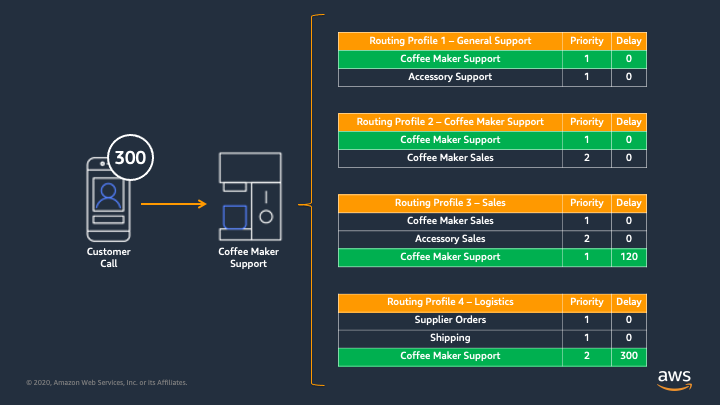 300

Customer Call

Coffee Maker Support

| Routing Profile 1 – General Support | Priority | Delay |
|---|---|---|
| Coffee Maker Support | 1 | 0 |
| Accessory Support | 1 | 0 |

| Routing Profile 2 – Coffee Maker Support | Priority | Delay |
|---|---|---|
| Coffee Maker Support | 1 | 0 |
| Coffee Maker Sales | 2 | 0 |

| Routing Profile 3 – Sales | Priority | Delay |
|---|---|---|
| Coffee Maker Sales | 1 | 0 |
| Accessory Sales | 2 | 0 |
| Coffee Maker Support | 1 | 120 |

| Routing Profile 4 – Logistics | Priority | Delay |
|---|---|---|
| Supplier Orders | 1 | 0 |
| Shipping | 1 | 0 |
| Coffee Maker Support | 2 | 300 |

© 2020, Amazon Web Services, Inc. or its Affiliates.

aws